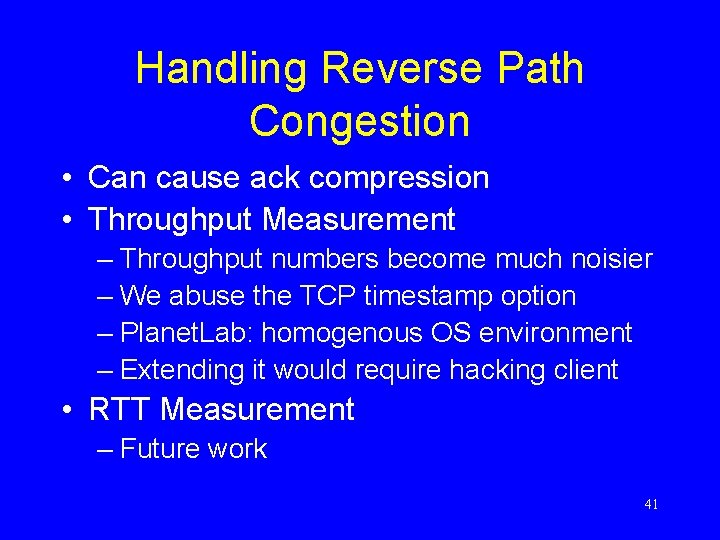 Handling Reverse Path Congestion

• Can cause ack compression
• Throughput Measurement
– Throughput numbers become much noisier
– We abuse the TCP timestamp option
– PlanetLab: homogenous OS environment
– Extending it would require hacking client
• RTT Measurement
– Future work

41